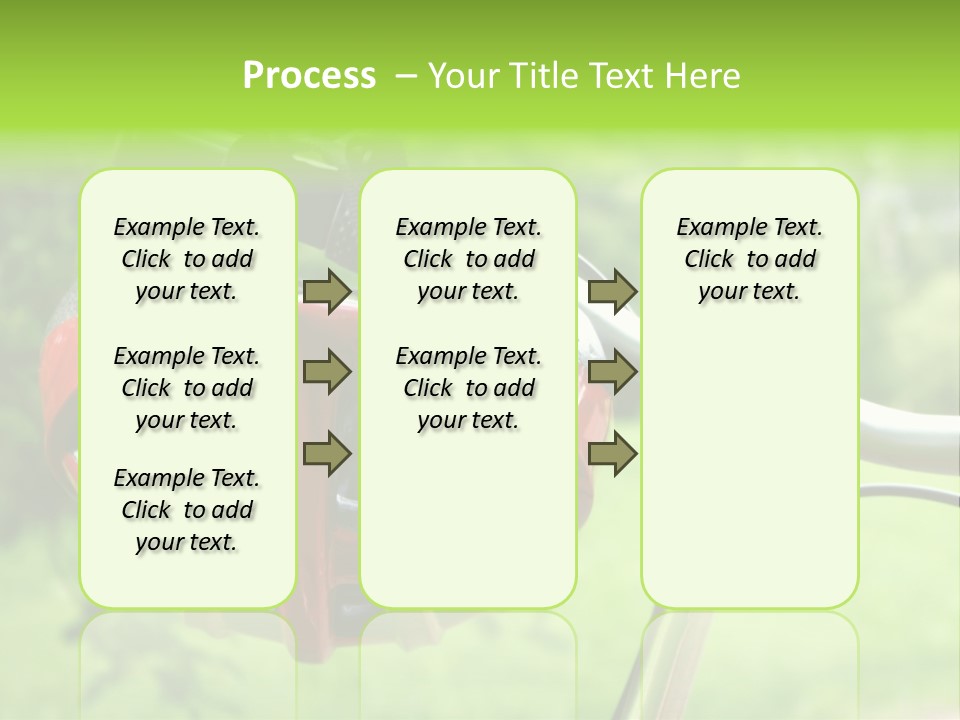 Process – Your Title Text Here

Example Text. Click to add your text.

Example Text. Click to add your text.

Example Text. Click to add your text.

Example Text. Click to add your text.

Example Text. Click to add your text.

Example Text. Click to add your text.